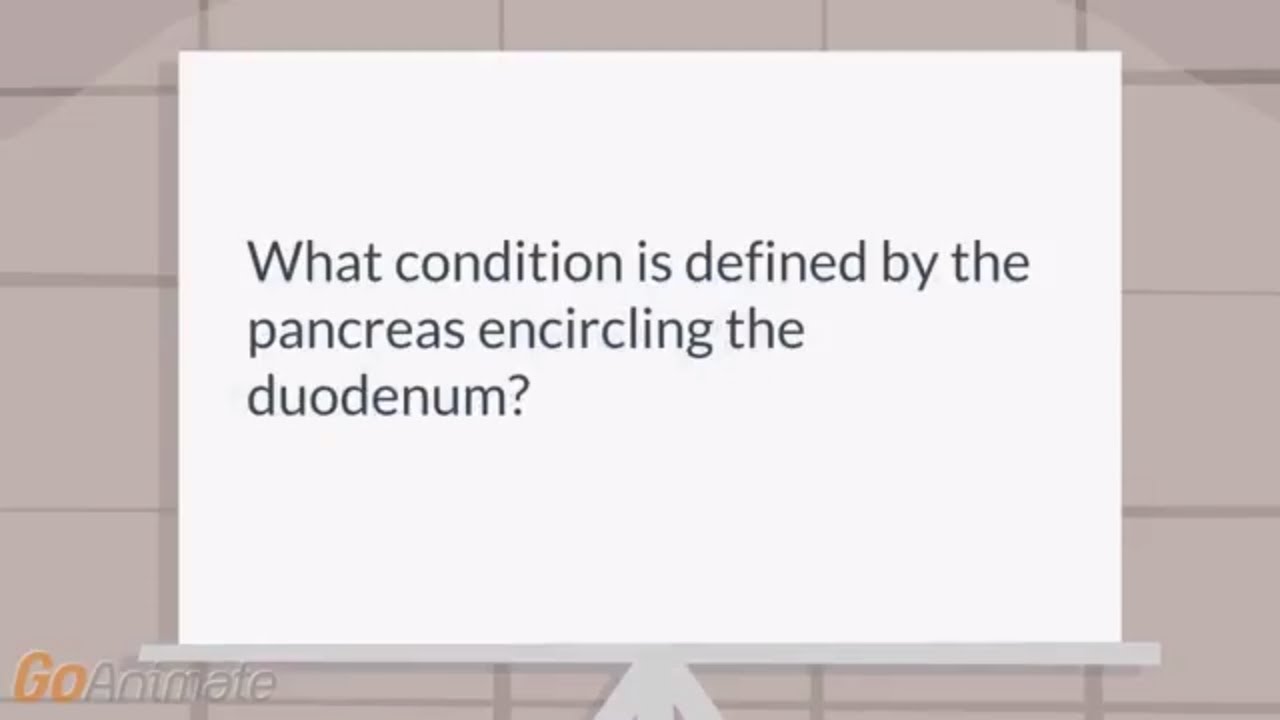 What condition is defined by the pancreas encircling the duodenum?

GoAnimate